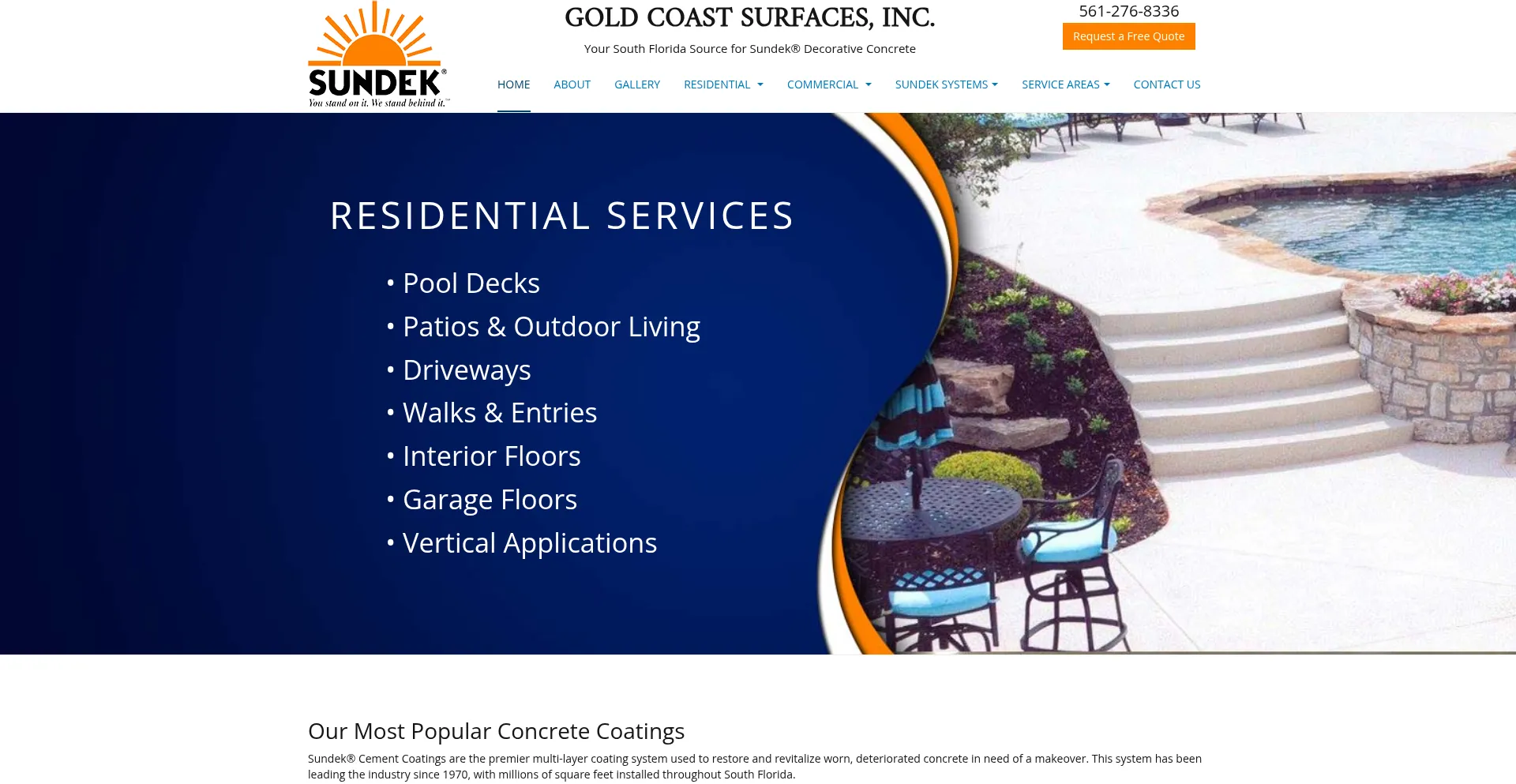 SUNDEK®
You stand on it. We stand behind it.™

GOLD COAST SURFACES, INC.

Your South Florida Source for Sundek® Decorative Concrete

561-276-8336

Request a Free Quote

HOME ABOUT GALLERY RESIDENTIAL COMMERCIAL SUNDEK SYSTEMS SERVICE AREAS CONTACT US

RESIDENTIAL SERVICES

• Pool Decks
• Patios & Outdoor Living
• Driveways
• Walks & Entries
• Interior Floors
• Garage Floors
• Vertical Applications

Our Most Popular Concrete Coatings

Sundek® Cement Coatings are the premier multi-layer coating system used to restore and revitalize worn, deteriorated concrete in need of a makeover. This system has been leading the industry since 1970, with millions of square feet installed throughout South Florida.